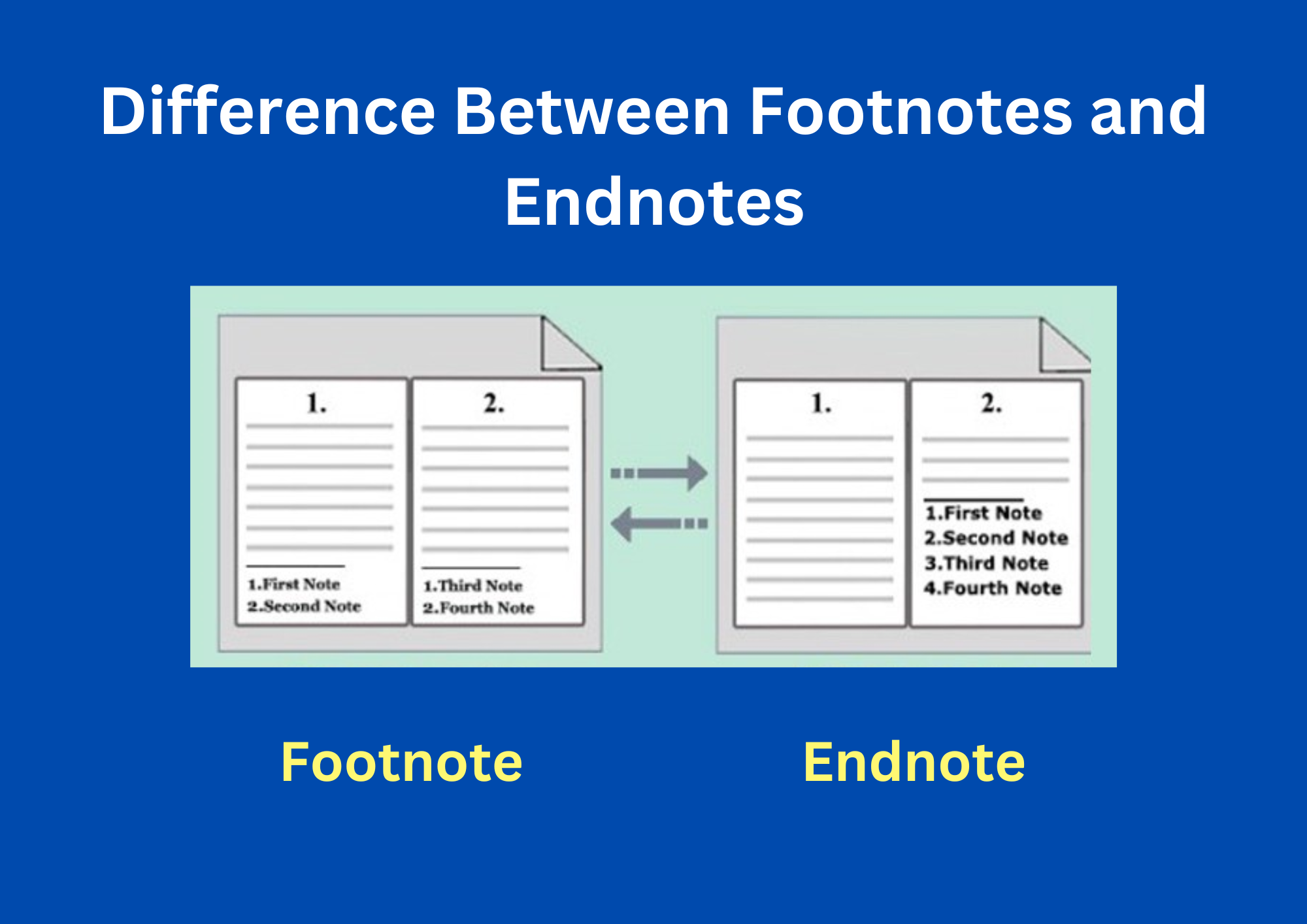 Difference Between Footnotes and Endnotes

1.

1.First Note
2.Second Note

2.

1.Third Note
2.Fourth Note

1.

2.

1.First Note
2.Second Note
3.Third Note
4.Fourth Note

Footnote

Endnote